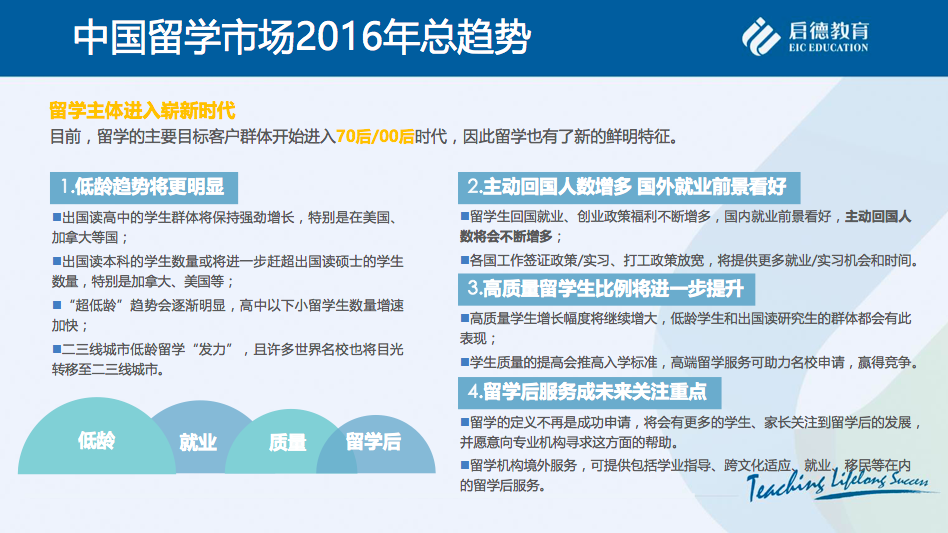 中国留学市场2016年总趋势

启德教育
EIC EDUCATION

留学主体进入崭新时代
目前，留学的主要目标客户群体开始进入70后/00后时代，因此留学也有了新的鲜明特征。

1.低龄趋势将更明显

■出国读高中的学生群体将保持强劲增长，特别是在美国、加拿大等国；

■出国读本科的学生数量或将进一步赶超出国读硕士的学生数量，特别是加拿大、美国等；

■“超低龄”趋势会逐渐明显，高中以下小留学生数量增速加快；

■二三线城市低龄留学“发力”，且许多世界名校也将目光转移至二三线城市。

低龄 就业 质量 留学后

2.主动回国人数增多 国外就业前景看好

■留学生回国就业、创业政策福利不断增多，国内就业前景看好，主动回国人数将会不断增多；

■各国工作签证政策/实习、打工政策放宽，将提供更多就业/实习机会和时间。

3.高质量留学生比例将进一步提升

■高质量学生增长幅度将继续增大，低龄学生和出国读研究生的群体都会有此表现；

■学生质量的提高会推高入学标准，高端留学服务可助力名校申请，赢得竞争。

4.留学后服务成未来关注重点

■留学的定义不再是成功申请，将会有更多的学生、家长关注到留学后的发展，并愿意向专业机构寻求这方面的帮助。

■留学机构境外服务，可提供包括学业指导、跨文化适应、就业、移民等在内的留学后服务。

Teaching Lifelong Success